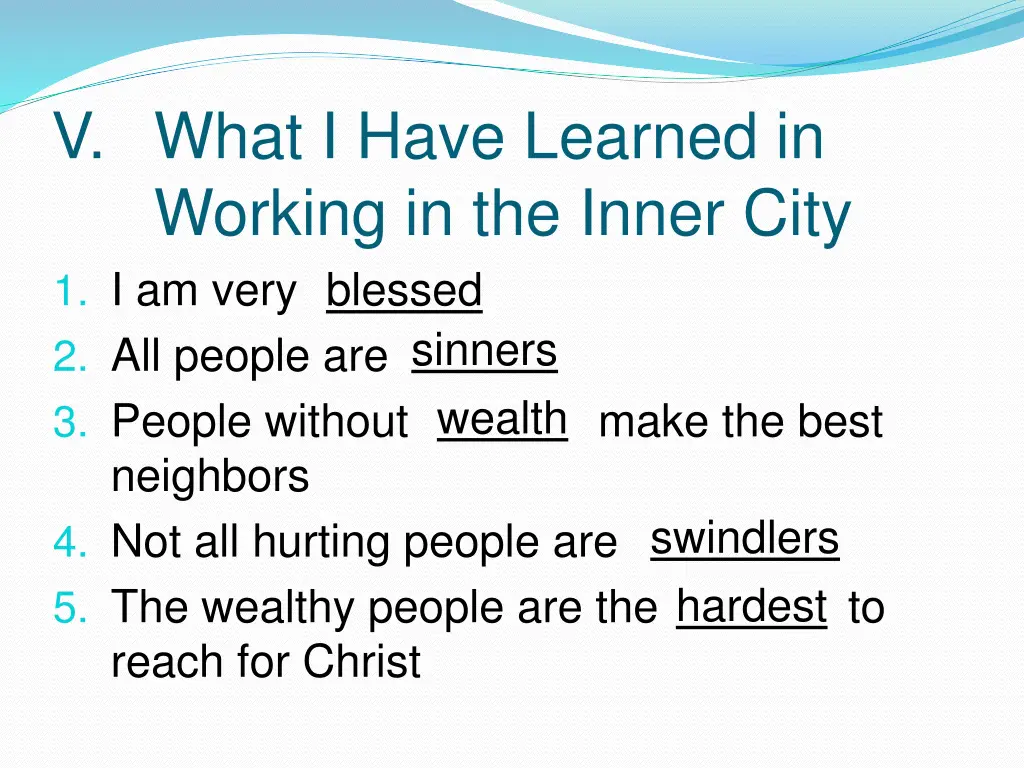 V. What I Have Learned in Working in the Inner City

1. I am very blessed
2. All people are sinners
3. People without wealth make the best neighbors
4. Not all hurting people are swindlers
5. The wealthy people are the hardest to reach for Christ